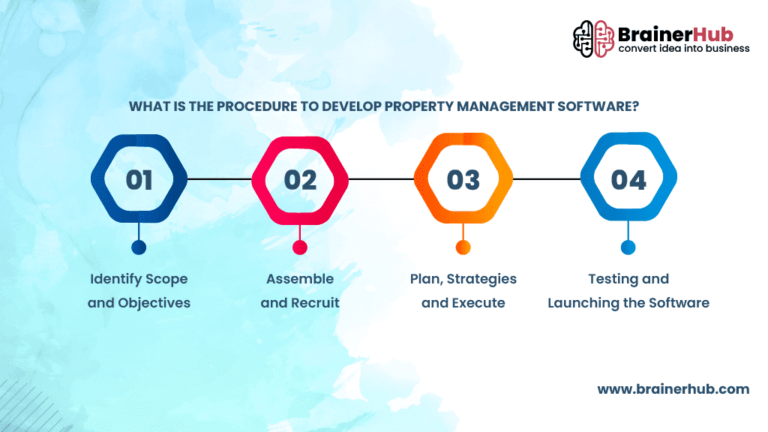 BrainerHub
convert idea into business

WHAT IS THE PROCEDURE TO DEVELOP PROPERTY MANAGEMENT SOFTWARE?

01

Identify Scope and Objectives

02

Assemble and Recruit

03

Plan, Strategies and Execute

04

Testing and Launching the Software

www.brainerhub.com